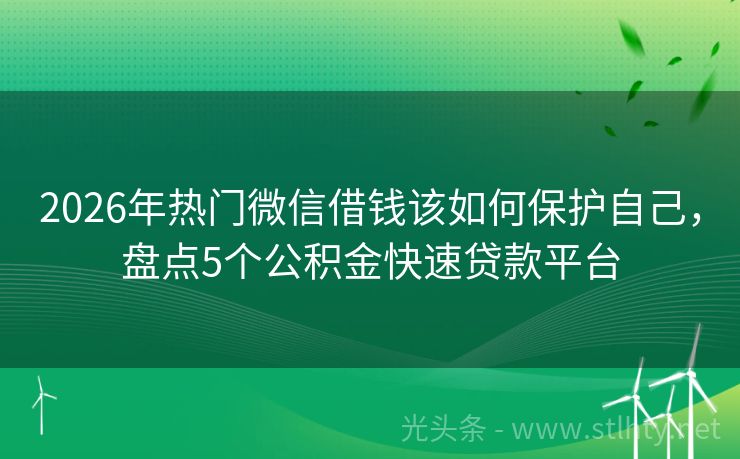 2026年热门微信借钱该如何保护自己，盘点5个公积金快速贷款平台

光头条 - www.stlhty.net